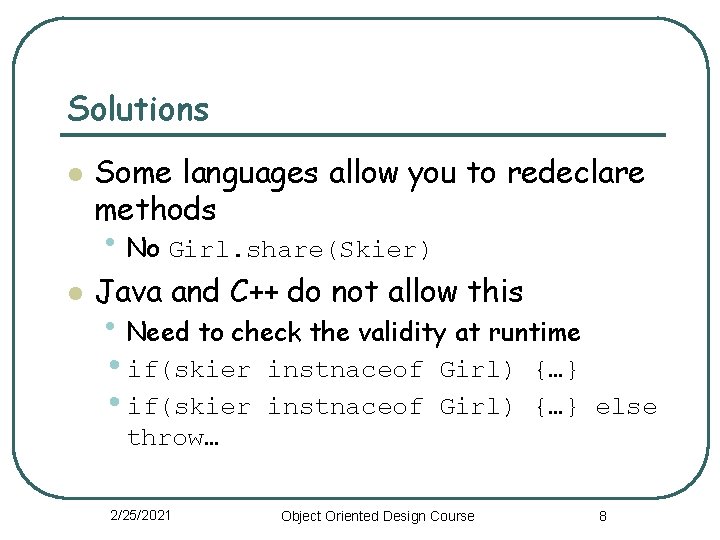 Solutions

- Some languages allow you to redeclare methods
  - No Girl.share(Skier)
- Java and C++ do not allow this
  - Need to check the validity at runtime
  - if(skier instnaceof Girl) {…}
  - if(skier instnaceof Girl) {…} else throw…

2/25/2021 Object Oriented Design Course 8